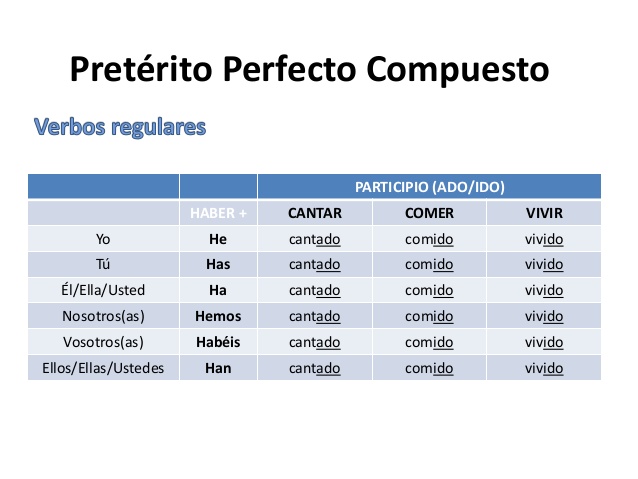 Pretérito Perfecto Compuesto

Verbos regulares

| | | PARTICIPIO (ADO/IDO) | | |
|---|---|---|---|---|
| | HABER + | CANTAR | COMER | VIVIR |
| Yo | He | cantado | comido | vivido |
| Tú | Has | cantado | comido | vivido |
| Él/Ella/Usted | Ha | cantado | comido | vivido |
| Nosotros(as) | Hemos | cantado | comido | vivido |
| Vosotros(as) | Habéis | cantado | comido | vivido |
| Ellos/Ellas/Ustedes | Han | cantado | comido | vivido |